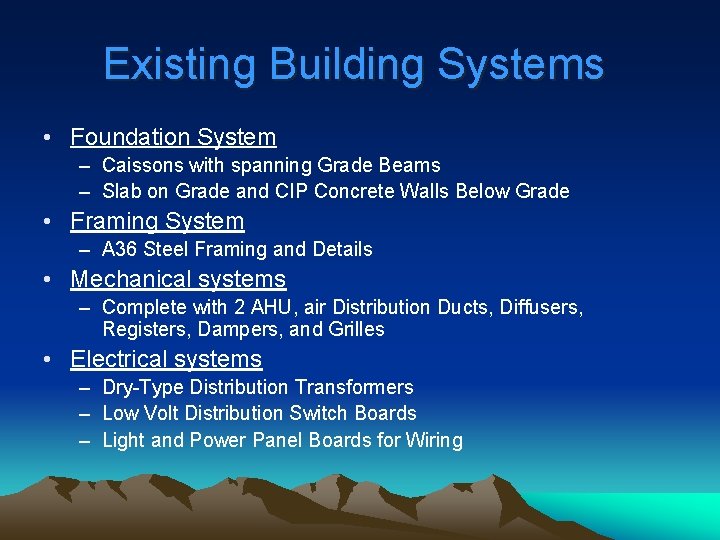 Existing Building Systems

• Foundation System
– Caissons with spanning Grade Beams
– Slab on Grade and CIP Concrete Walls Below Grade

• Framing System
– A36 Steel Framing and Details

• Mechanical systems
– Complete with 2 AHU, air Distribution Ducts, Diffusers, Registers, Dampers, and Grilles

• Electrical systems
– Dry-Type Distribution Transformers
– Low Volt Distribution Switch Boards
– Light and Power Panel Boards for Wiring